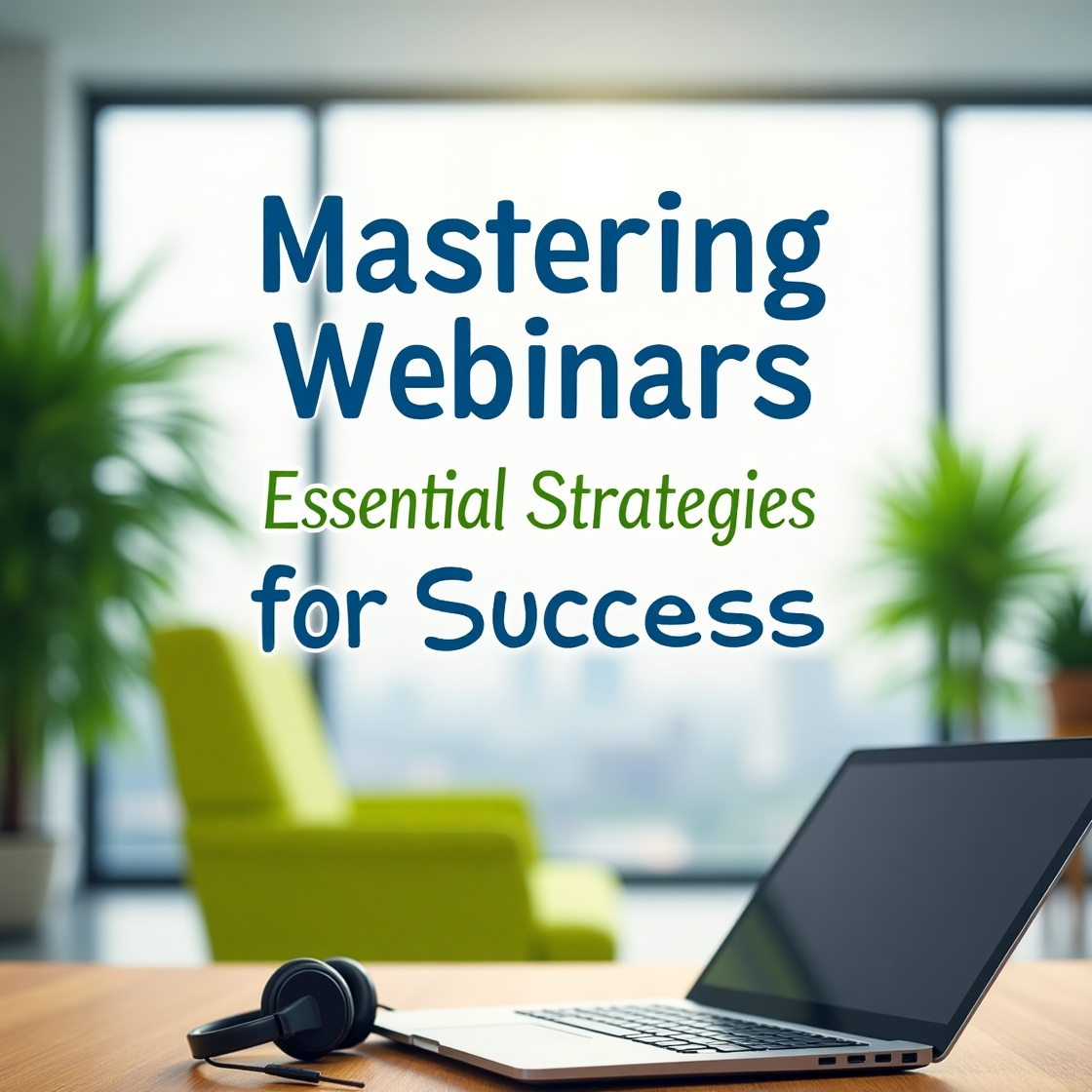 Mastering Webinars

Essential Strategies

for Success